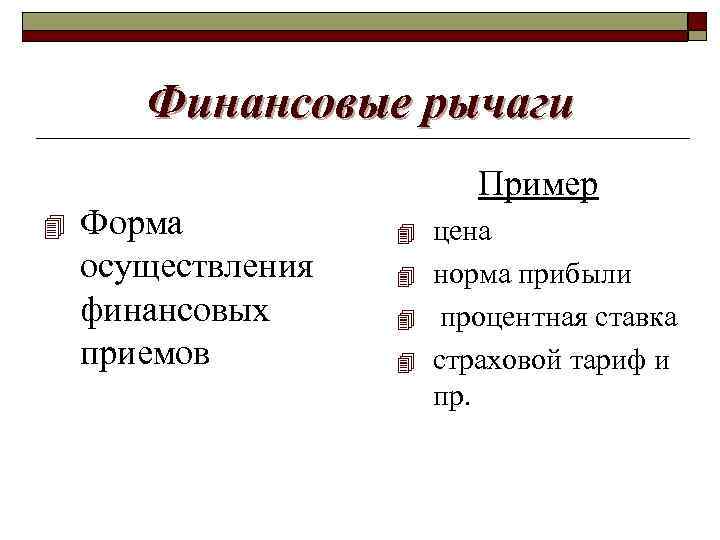 Финансовые рычаги

Форма осуществления финансовых приемов

Пример

цена

норма прибыли

процентная ставка

страховой тариф и пр.